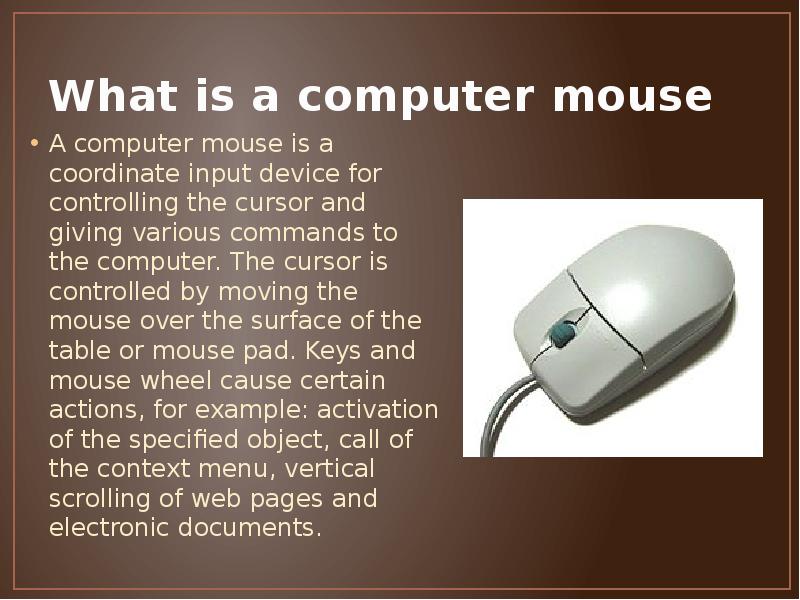 What is a computer mouse

• A computer mouse is a coordinate input device for controlling the cursor and giving various commands to the computer. The cursor is controlled by moving the mouse over the surface of the table or mouse pad. Keys and mouse wheel cause certain actions, for example: activation of the specified object, call of the context menu, vertical scrolling of web pages and electronic documents.